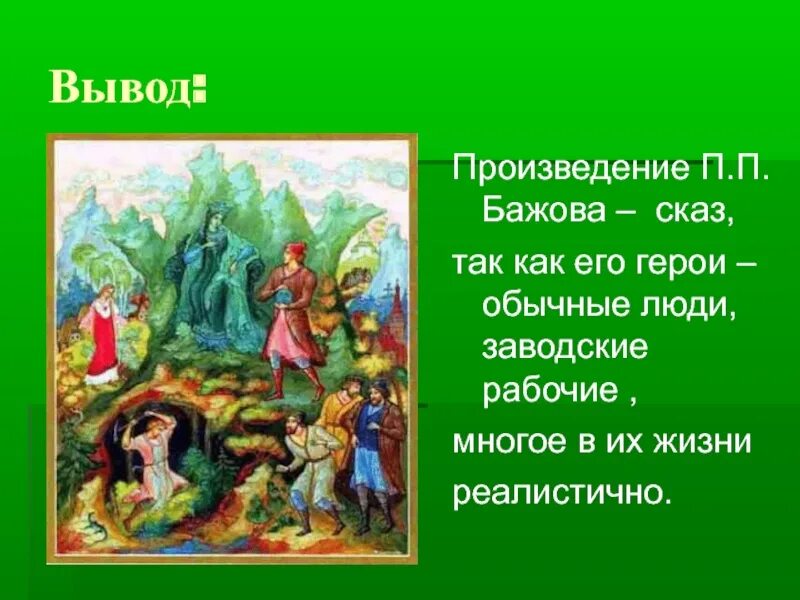 Вывод:

Произведение П.П. Бажова – сказ,

так как его герои – обычные люди, заводские рабочие ,

многое в их жизни реалистично.